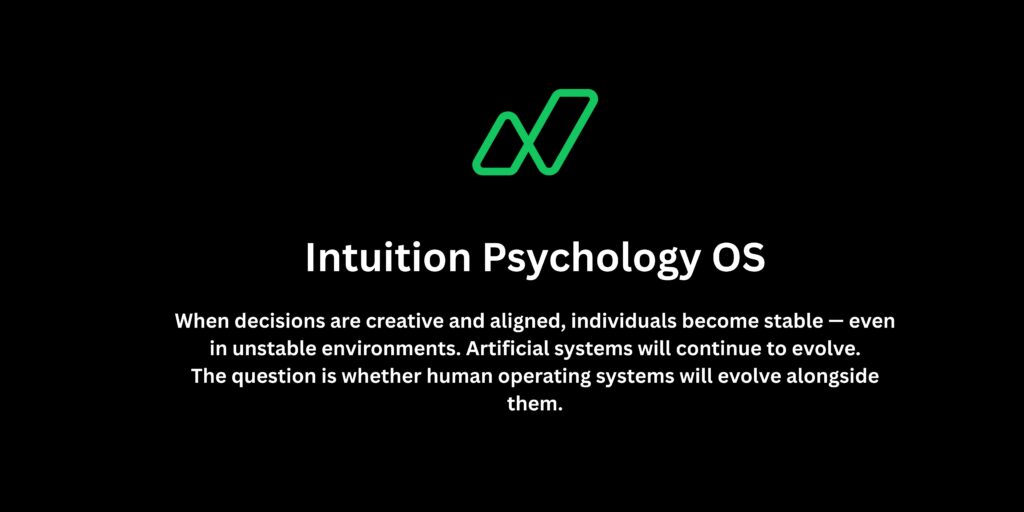 Intuition Psychology OS

When decisions are creative and aligned, individuals become stable — even in unstable environments. Artificial systems will continue to evolve. The question is whether human operating systems will evolve alongside them.